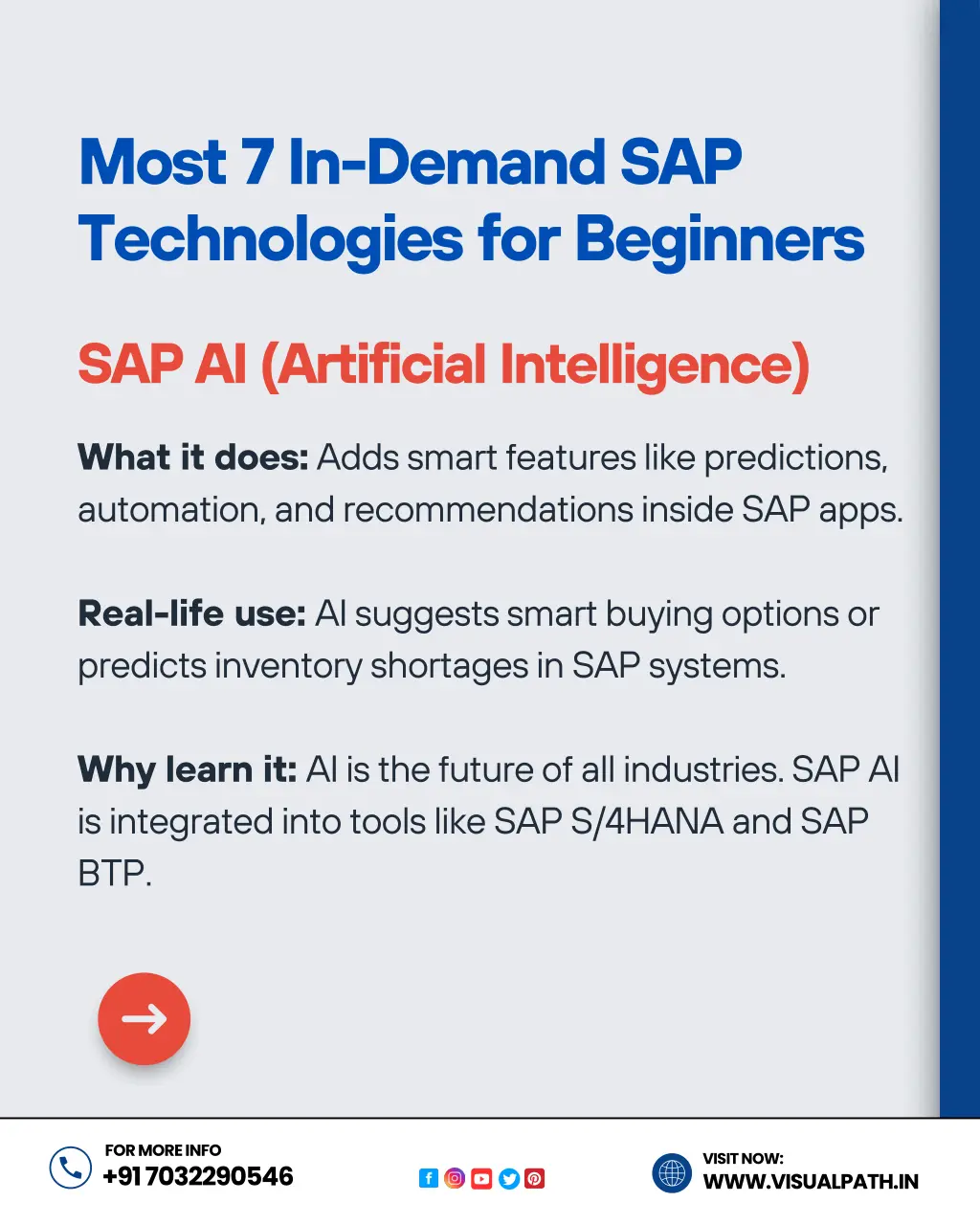 Most 7 In-Demand SAP Technologies for Beginners

SAP AI (Artificial Intelligence)

What it does: Adds smart features like predictions, automation, and recommendations inside SAP apps.

Real-life use: AI suggests smart buying options or predicts inventory shortages in SAP systems.

Why learn it: AI is the future of all industries. SAP AI is integrated into tools like SAP S/4HANA and SAP BTP.

FOR MORE INFO
+91 7032290546

VISIT NOW:
WWW.VISUALPATH.IN